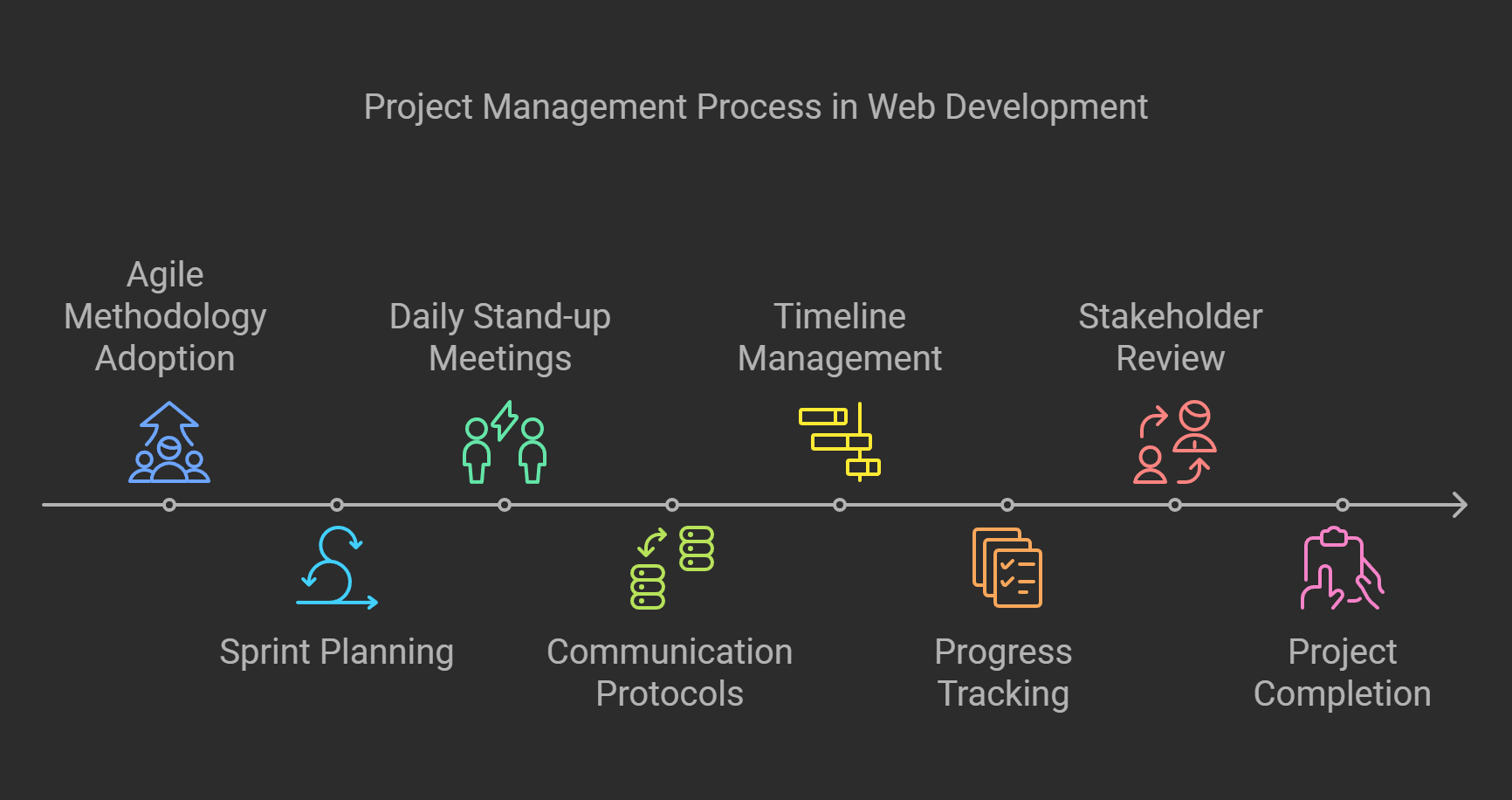 Project Management Process in Web Development

Agile Methodology Adoption

Sprint Planning

Daily Stand-up Meetings

Communication Protocols

Timeline Management

Progress Tracking

Stakeholder Review

Project Completion